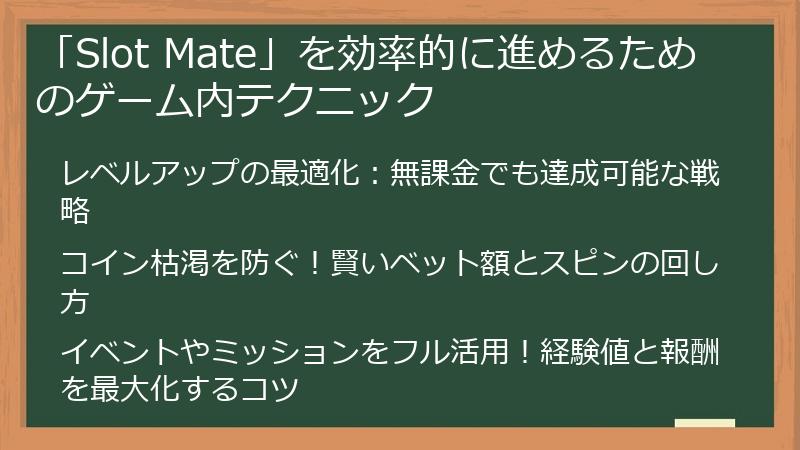 「Slot Mate」を効率的に進めるためのゲーム内テクニック

レベルアップの最適化：無課金でも達成可能な戦略

コイン枯渇を防ぐ！賢いベット額とスピンの回し方

イベントやミッションをフル活用！経験値と報酬を最大化するコツ